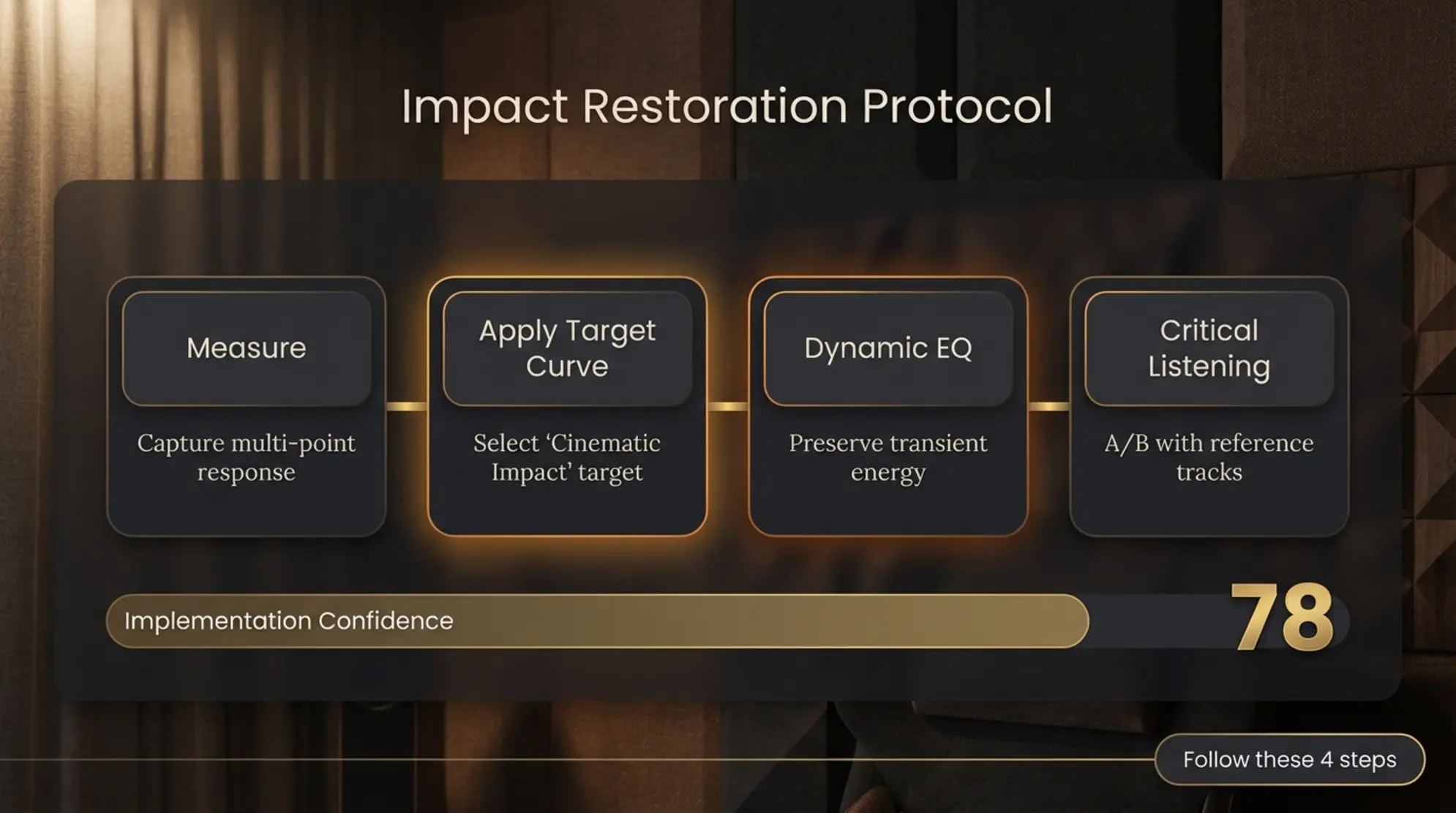 Impact Restoration Protocol

Measure

Capture multi-point response

Apply Target Curve

Select ‘Cinematic Impact’ target

Dynamic EQ

Preserve transient energy

Critical Listening

A/B with reference tracks

Implementation Confidence

78

Follow these 4 steps